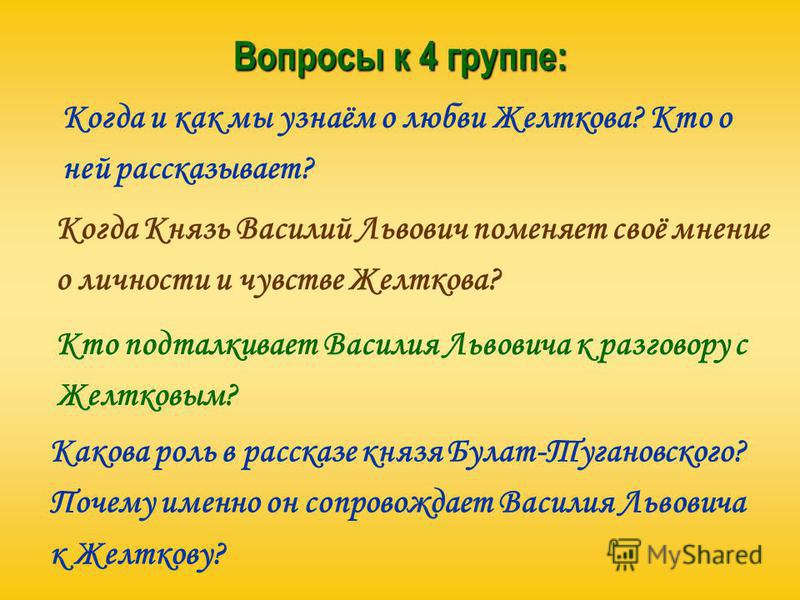 Вопросы к 4 группе:

Когда и как мы узнаём о любви Желткова? Кто о ней рассказывает?

Когда Князь Василий Львович поменяет своё мнение о личности и чувстве Желткова?

Кто подталкивает Василия Львовича к разговору с Желтковым?

Какова роль в рассказе князя Булат-Тугановского? Почему именно он сопровождает Василия Львовича к Желткову?

MyShared